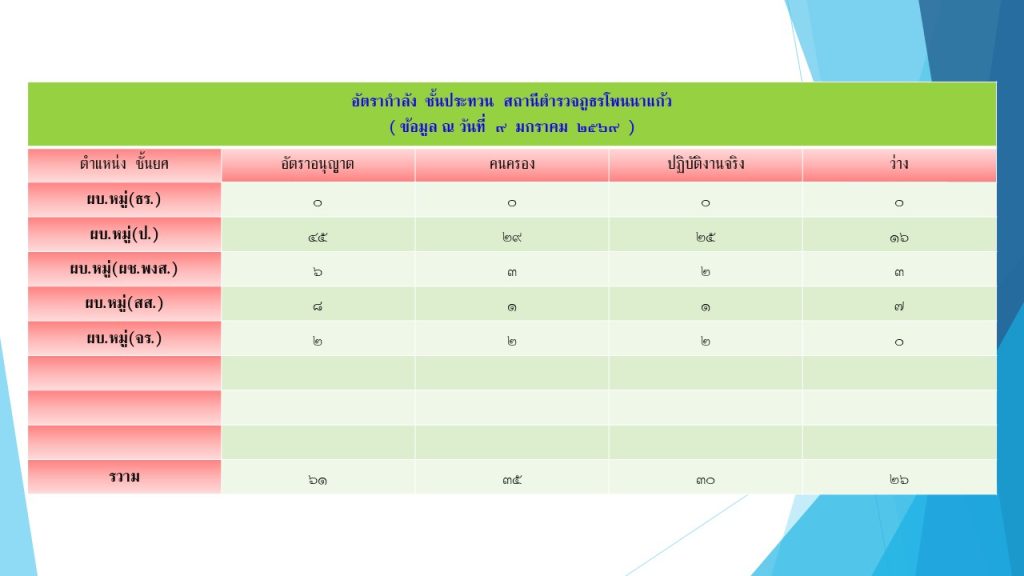 อัตรากำลัง ชั้นประทวน สถานีตำรวจภูธรโพนนาแก้ว
( ข้อมูล ณ วันที่ ๙ มกราคม ๒๕๖๙ )

| ตำแหน่ง ชั้นยศ | อัตราอนุญาต | คนครอง | ปฏิบัติงานจริง | ว่าง |
|---|---|---|---|---|
| ผบ.หมู่(ธร.) | ๐ | ๐ | ๐ | ๐ |
| ผบ.หมู่(ป.) | ๔๕ | ๒๙ | ๒๕ | ๑๖ |
| ผบ.หมู่(ผช.พงส.) | ๖ | ๓ | ๒ | ๓ |
| ผบ.หมู่(สส.) | ๘ | ๑ | ๑ | ๗ |
| ผบ.หมู่(จร.) | ๒ | ๒ | ๒ | ๐ |
| | | | | |
| | | | | |
| | | | | |
| รวาม | ๖๑ | ๓๕ | ๓๐ | ๒๖ |